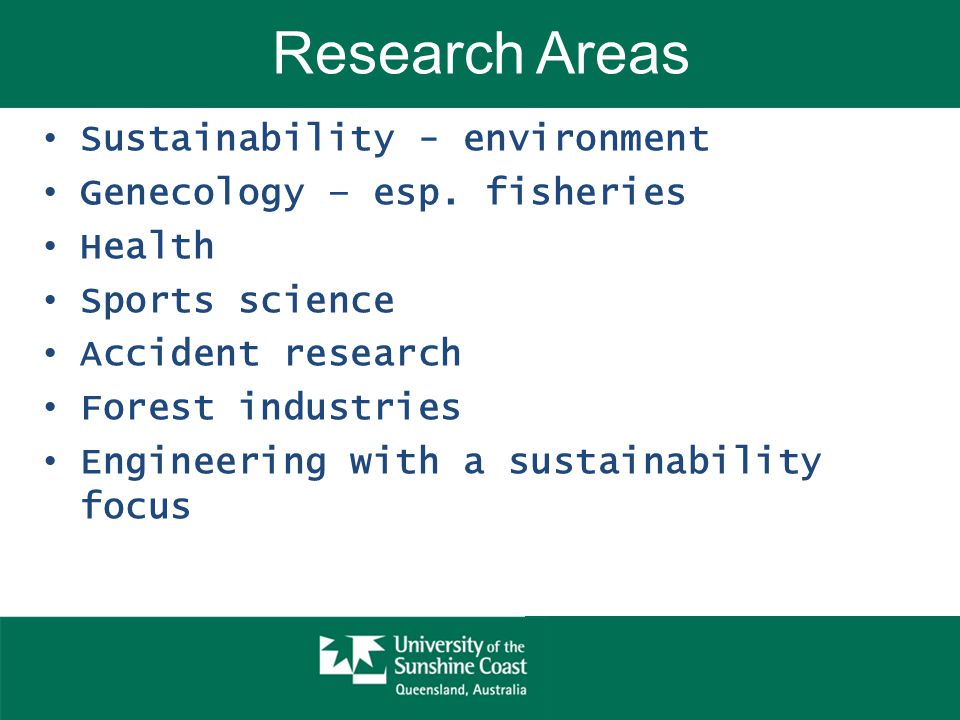 Research Areas

• Sustainability - environment
• Genecology – esp. fisheries
• Health
• Sports science
• Accident research
• Forest industries
• Engineering with a sustainability focus

University of the Sunshine Coast
Queensland, Australia